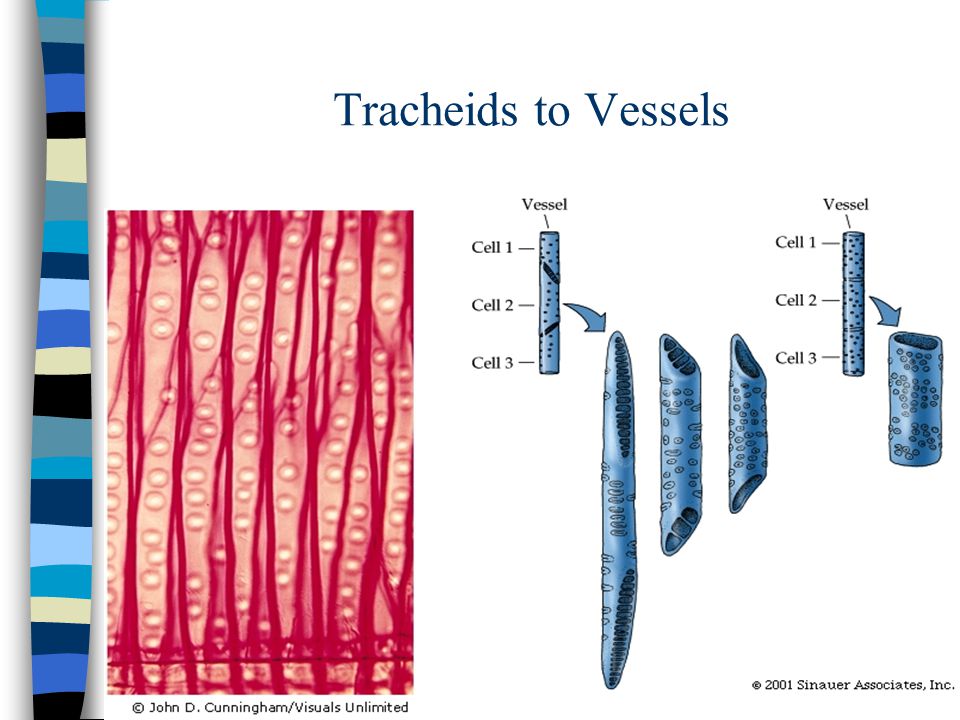 Tracheids to Vessels

Vessel
Cell 1
Cell 2
Cell 3

Vessel
Cell 1
Cell 2
Cell 3

© John D. Cunningham/Visuals Unlimited

© 2001 Sinauer Associates, Inc.